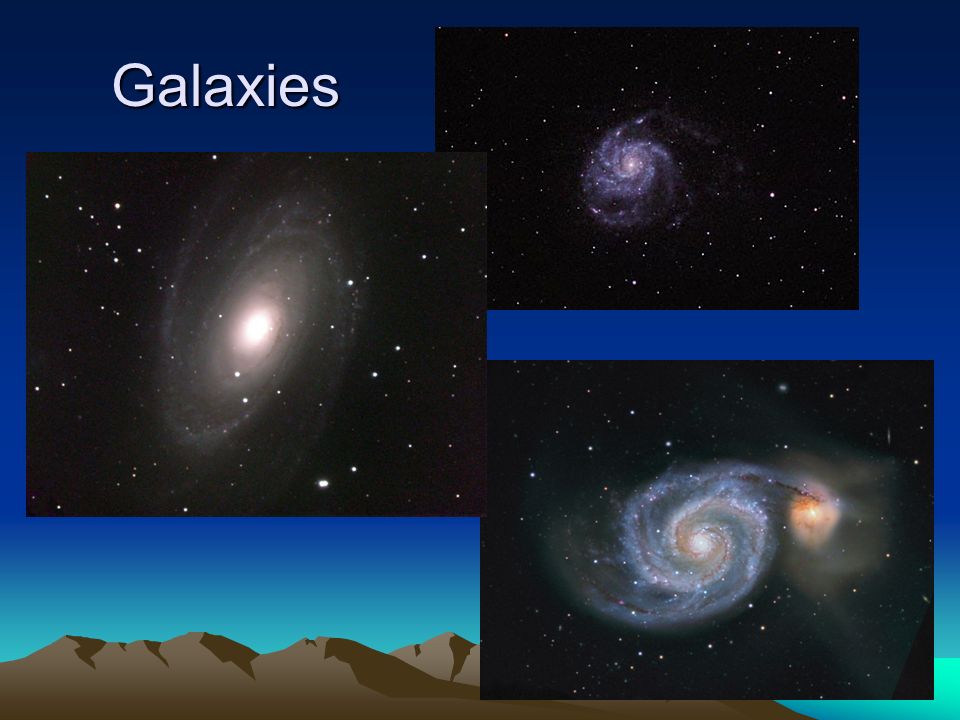 Galaxies